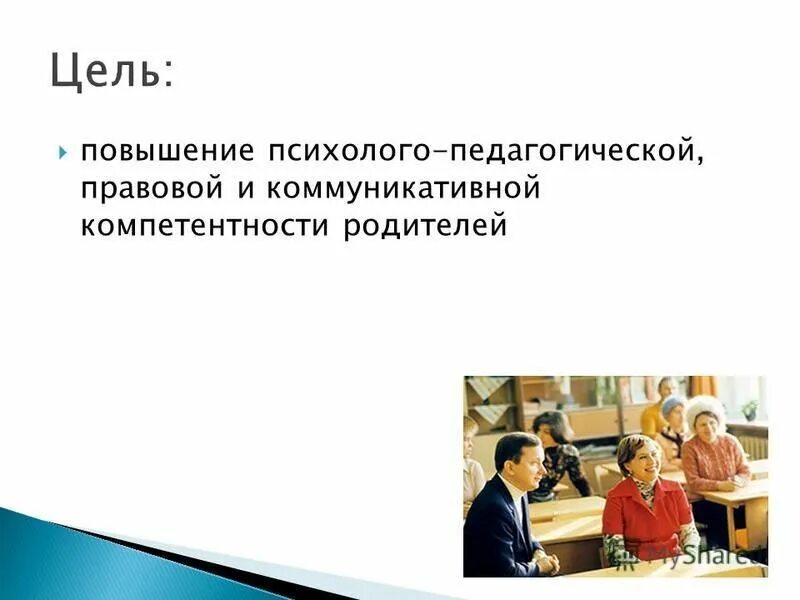 Цель:

повышение психолого-педагогической, правовой и коммуникативной компетентности родителей

MyShared